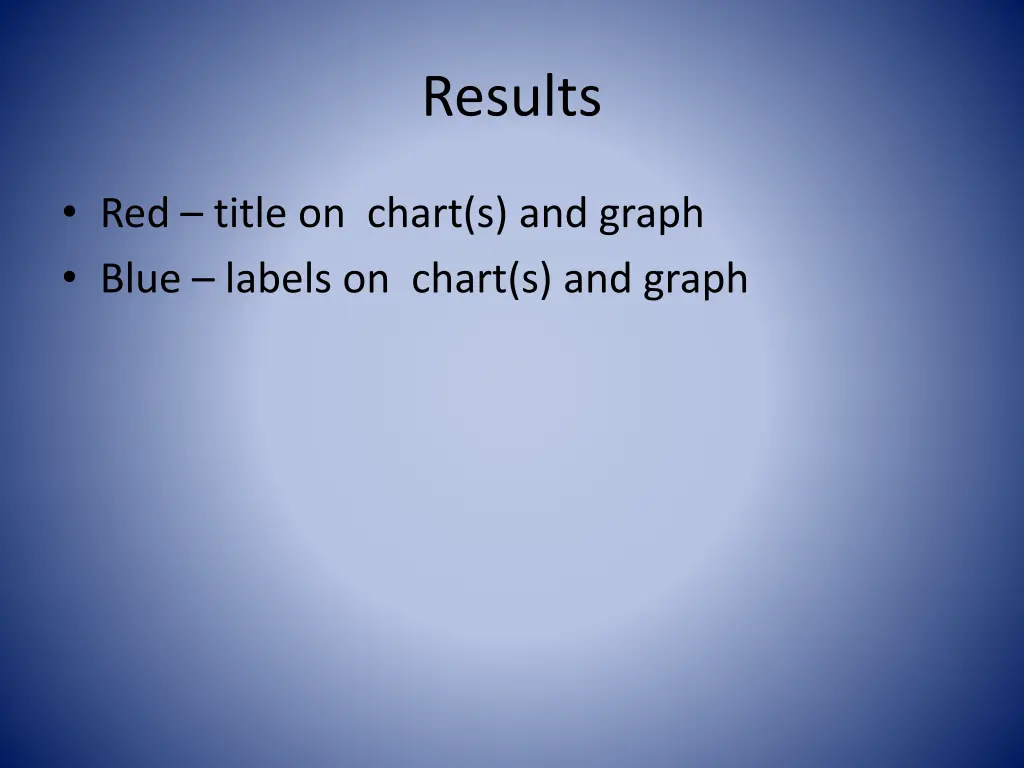 Results

• Red – title on chart(s) and graph
• Blue – labels on chart(s) and graph